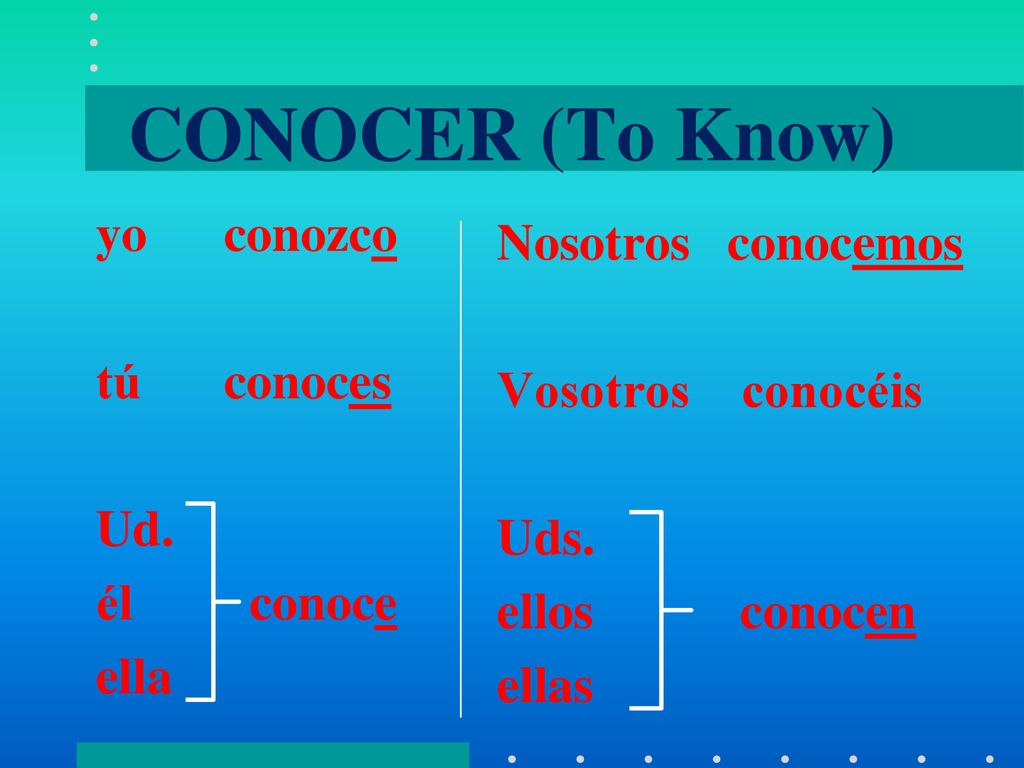 CONOCER (To Know)

yo conozco

tú conoces

Ud.
él conoce
ella

Nosotros conocemos

Vosotros conocéis

Uds.
ellos conocen
ellas